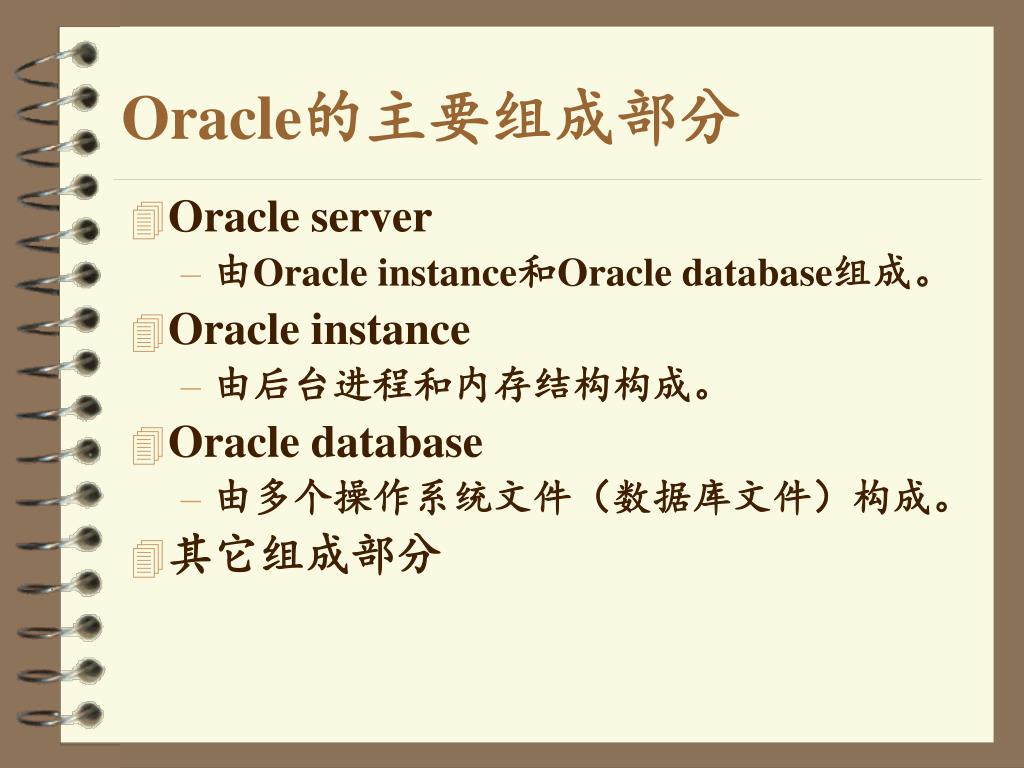 Oracle的主要组成部分

Oracle server
– 由Oracle instance和Oracle database组成。

Oracle instance
– 由后台进程和内存结构构成。

Oracle database
– 由多个操作系统文件（数据库文件）构成。

其它组成部分